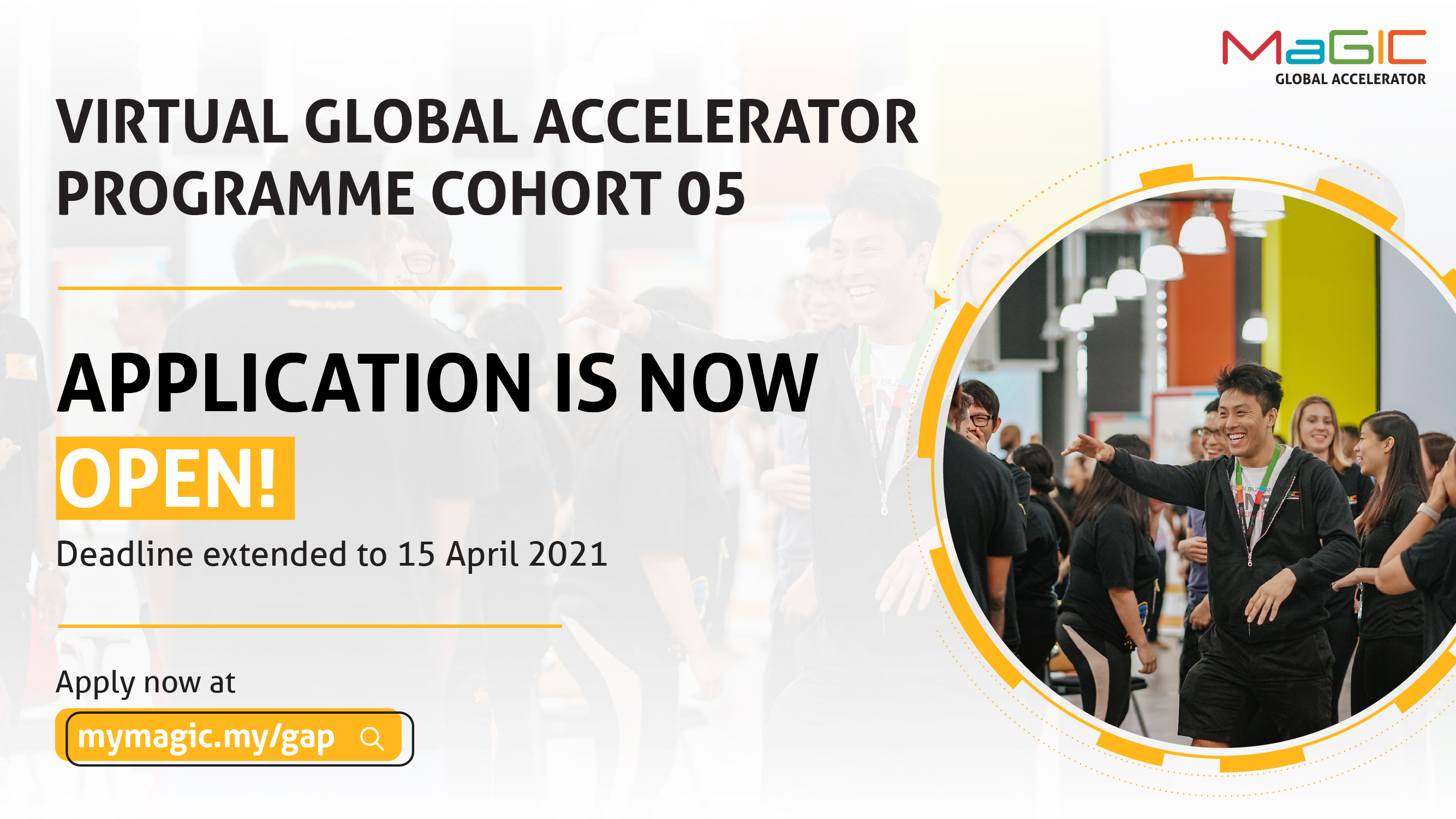 MaGIC
GLOBAL ACCELERATOR

VIRTUAL GLOBAL ACCELERATOR PROGRAMME COHORT 05

APPLICATION IS NOW OPEN!

Deadline extended to 15 April 2021

Apply now at

mymagic.my/gap